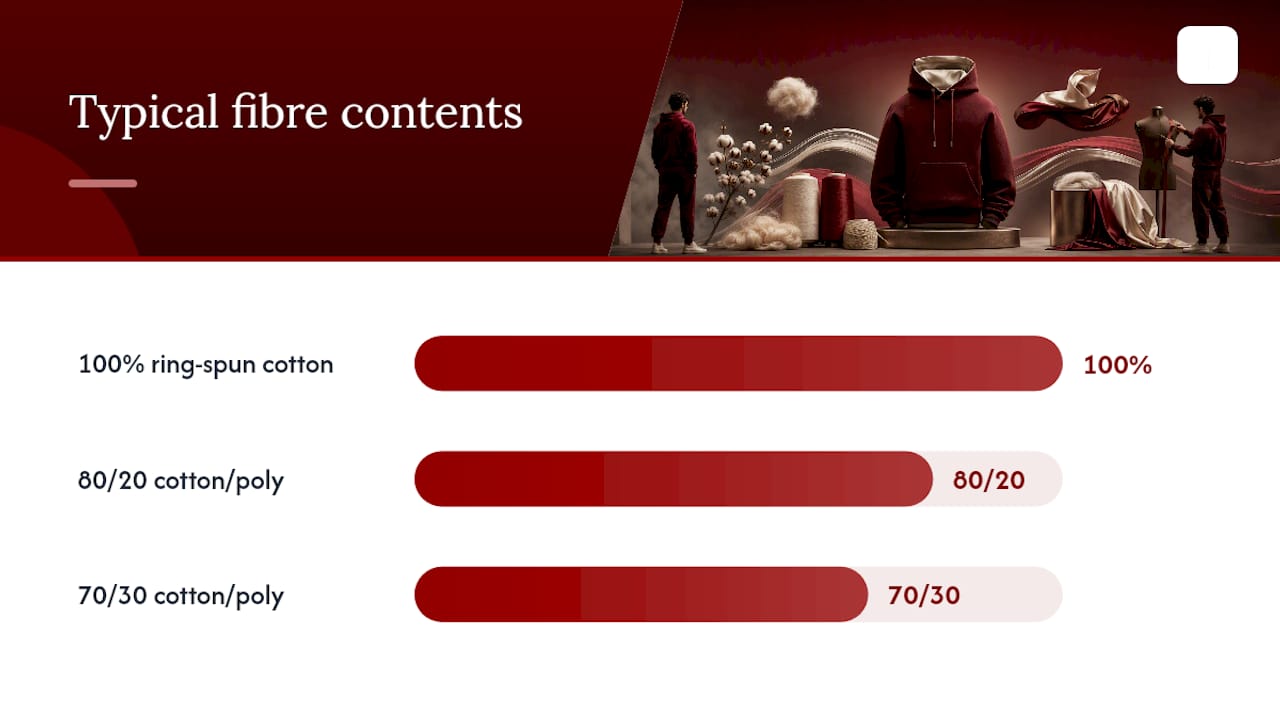 Typical fibre contents

100% ring-spun cotton

100%

80/20 cotton/poly

80/20

70/30 cotton/poly

70/30